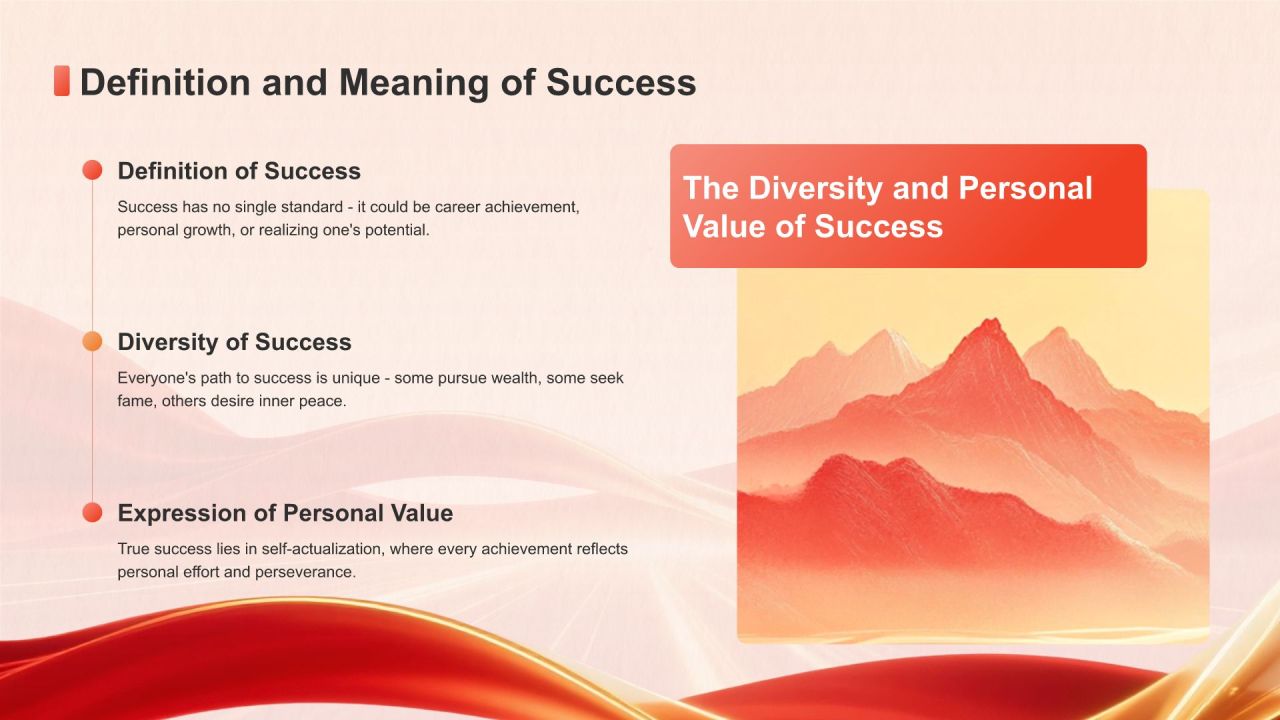 Definition and Meaning of Success

Definition of Success

Success has no single standard - it could be career achievement, personal growth, or realizing one's potential.

Diversity of Success

Everyone's path to success is unique - some pursue wealth, some seek fame, others desire inner peace.

Expression of Personal Value

True success lies in self-actualization, where every achievement reflects personal effort and perseverance.

The Diversity and Personal Value of Success